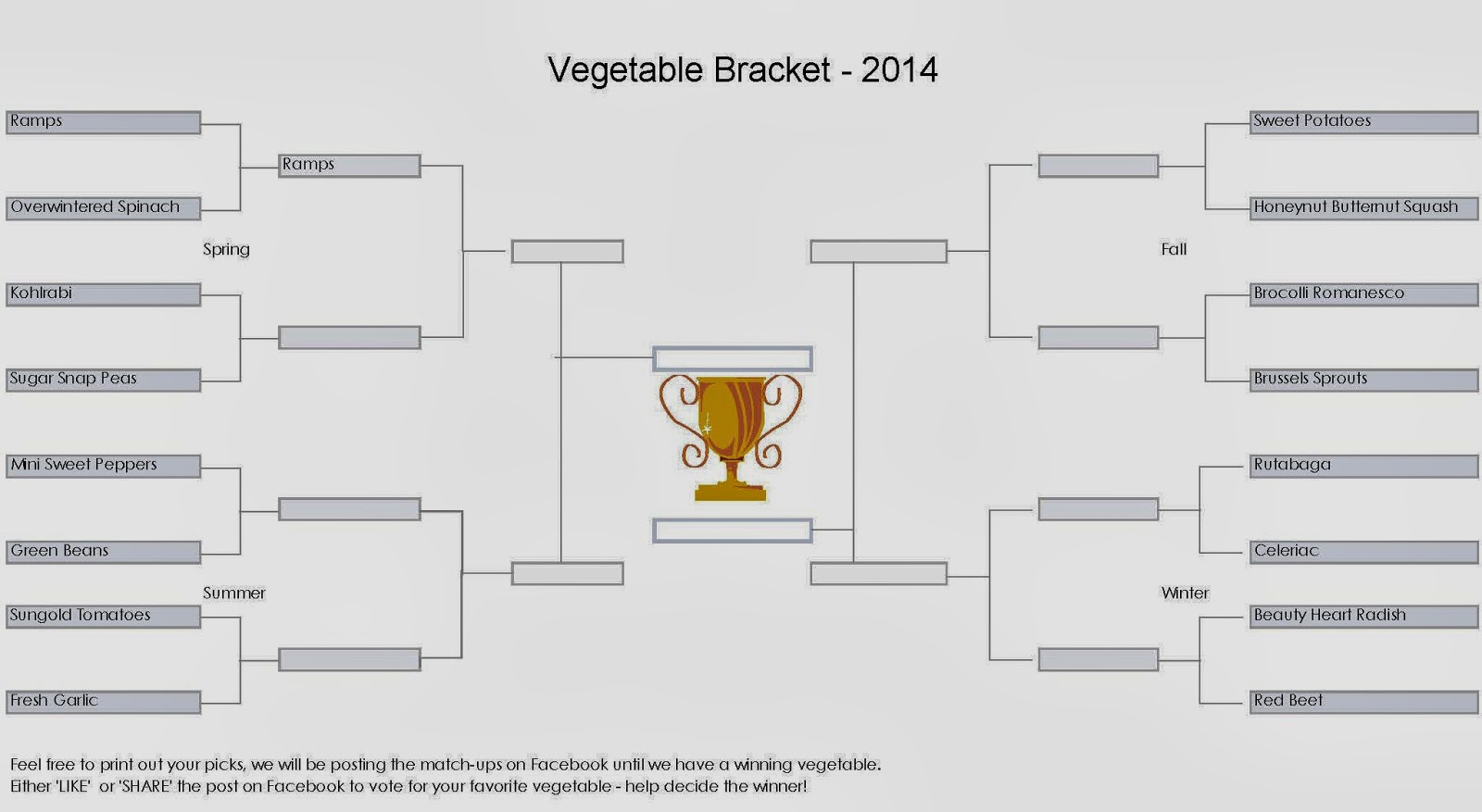 Vegetable Bracket - 2014

Ramps

Overwintered Spinach

Ramps

Spring

Kohlrabi

Sugar Snap Peas

Mini Sweet Peppers

Green Beans

Summer

Sungold Tomatoes

Fresh Garlic

Sweet Potatoes

Honeynut Butternut Squash

Fall

Brocolli Romanesco

Brussels Sprouts

Rutabaga

Celeriac

Winter

Beauty Heart Radish

Red Beet

Feel free to print out your picks, we will be posting the match-ups on Facebook until we have a winning vegetable.
Either 'LIKE' or 'SHARE' the post on Facebook to vote for your favorite vegetable - help decide the winner!